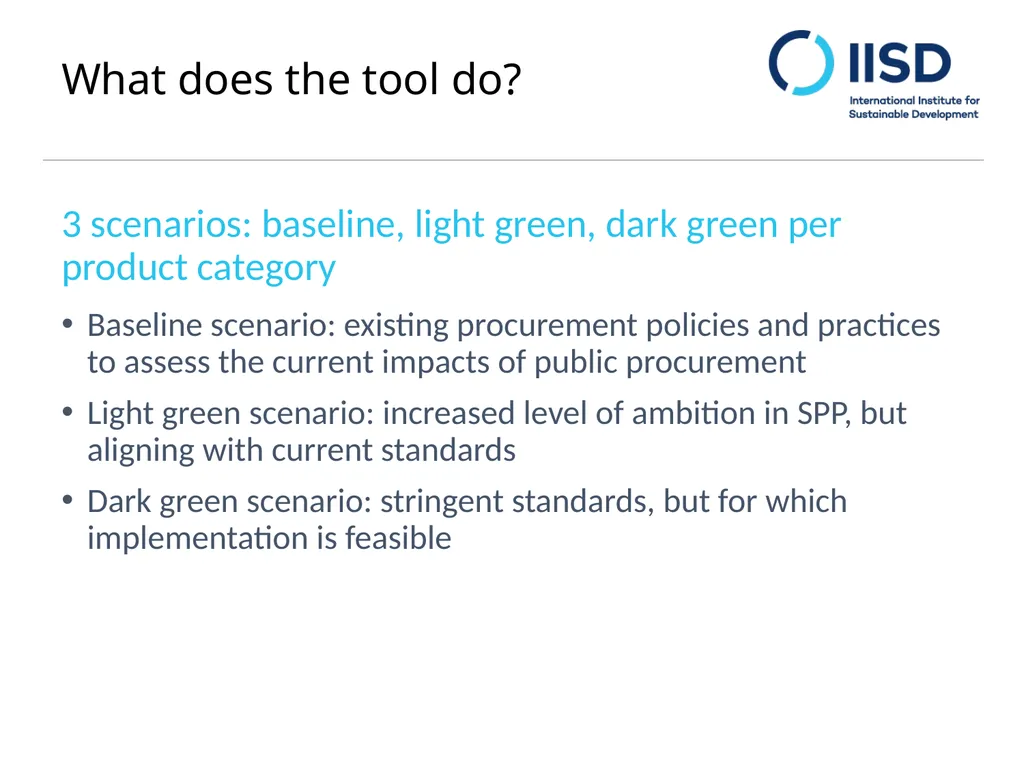 What does the tool do?

IISD
International Institute for Sustainable Development

3 scenarios: baseline, light green, dark green per product category

• Baseline scenario: existing procurement policies and practices to assess the current impacts of public procurement

• Light green scenario: increased level of ambition in SPP, but aligning with current standards

• Dark green scenario: stringent standards, but for which implementation is feasible